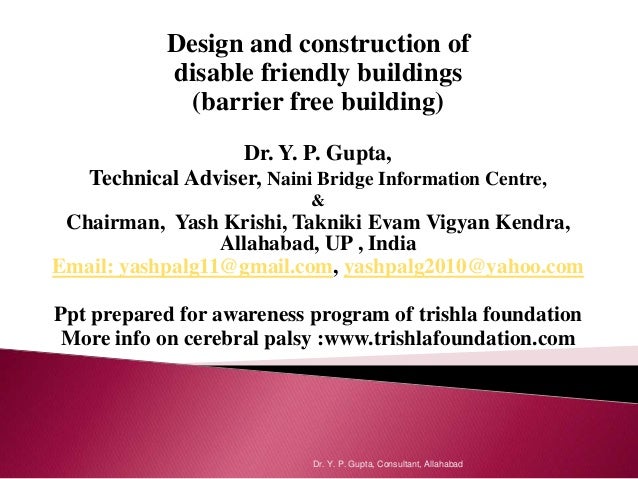 Design and construction of disable friendly buildings (barrier free building)

Dr. Y. P. Gupta,
Technical Adviser, Naini Bridge Information Centre,
&
Chairman, Yash Krishi, Takniki Evam Vigyan Kendra, Allahabad, UP , India
Email: yashpalg11@gmail.com, yashpalg2010@yahoo.com

Ppt prepared for awareness program of trishla foundation
More info on cerebral palsy :www.trishlafoundation.com

Dr. Y. P. Gupta, Consultant, Allahabad